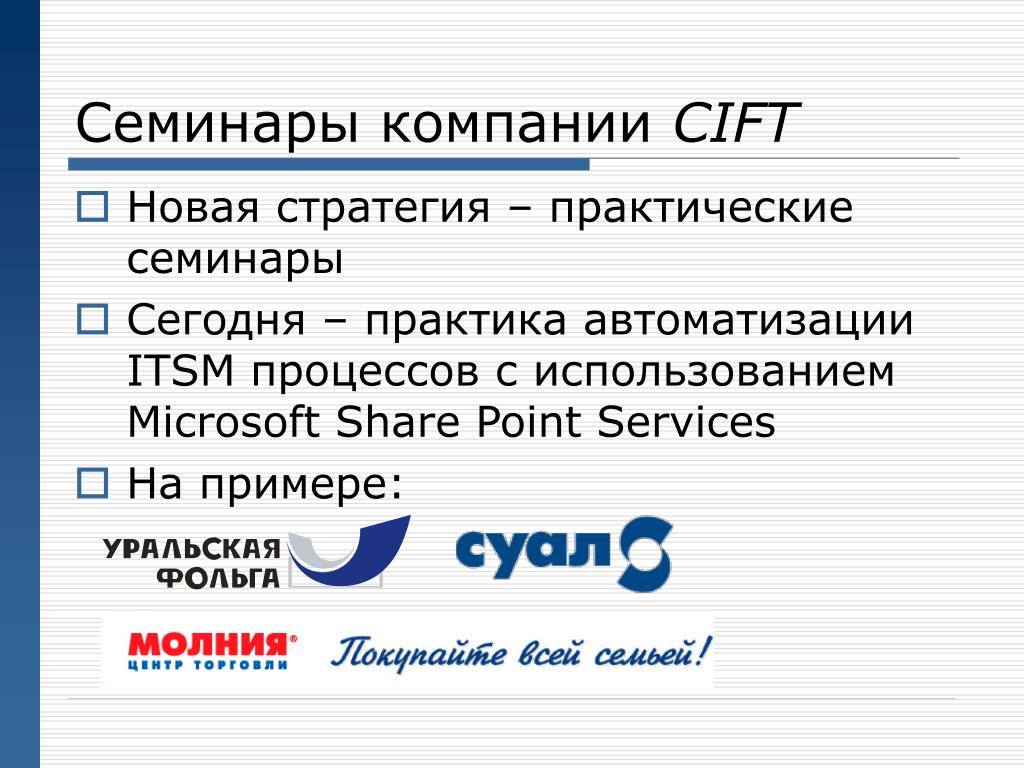 Семинары компании CIFT

Новая стратегия – практические семинары

Сегодня – практика автоматизации ITSM процессов с использованием Microsoft Share Point Services

На примере:

УРАЛЬСКАЯ ФОЛЬГА

суал

МОЛНИЯ® ЦЕНТР ТОРГОВЛИ

Покупайте всей семьей!